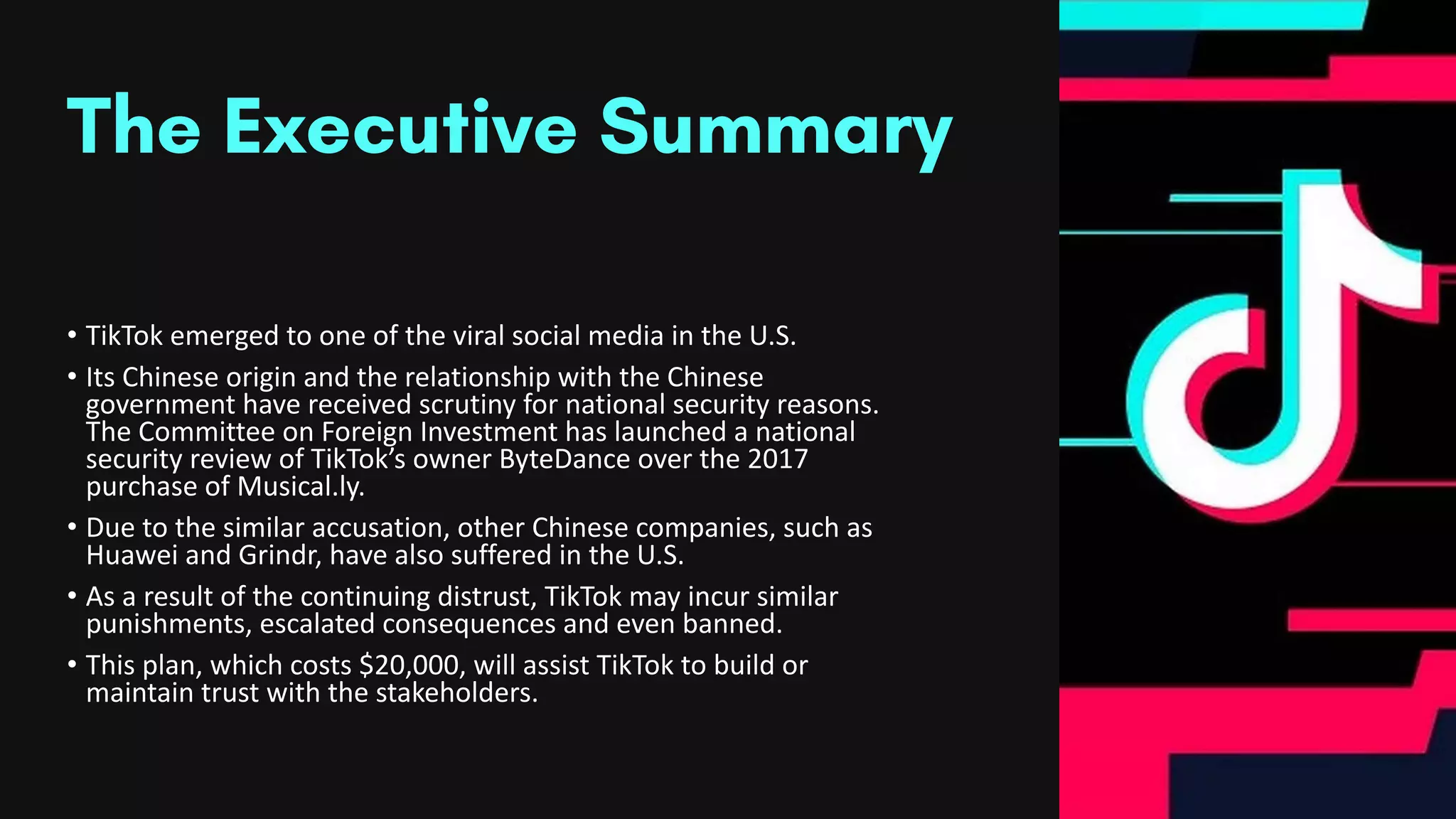 The Executive Summary

• TikTok emerged to one of the viral social media in the U.S.

• Its Chinese origin and the relationship with the Chinese government have received scrutiny for national security reasons. The Committee on Foreign Investment has launched a national security review of TikTok's owner ByteDance over the 2017 purchase of Musical.ly.

• Due to the similar accusation, other Chinese companies, such as Huawei and Grindr, have also suffered in the U.S.

• As a result of the continuing distrust, TikTok may incur similar punishments, escalated consequences and even banned.

• This plan, which costs \$20,000, will assist TikTok to build or maintain trust with the stakeholders.